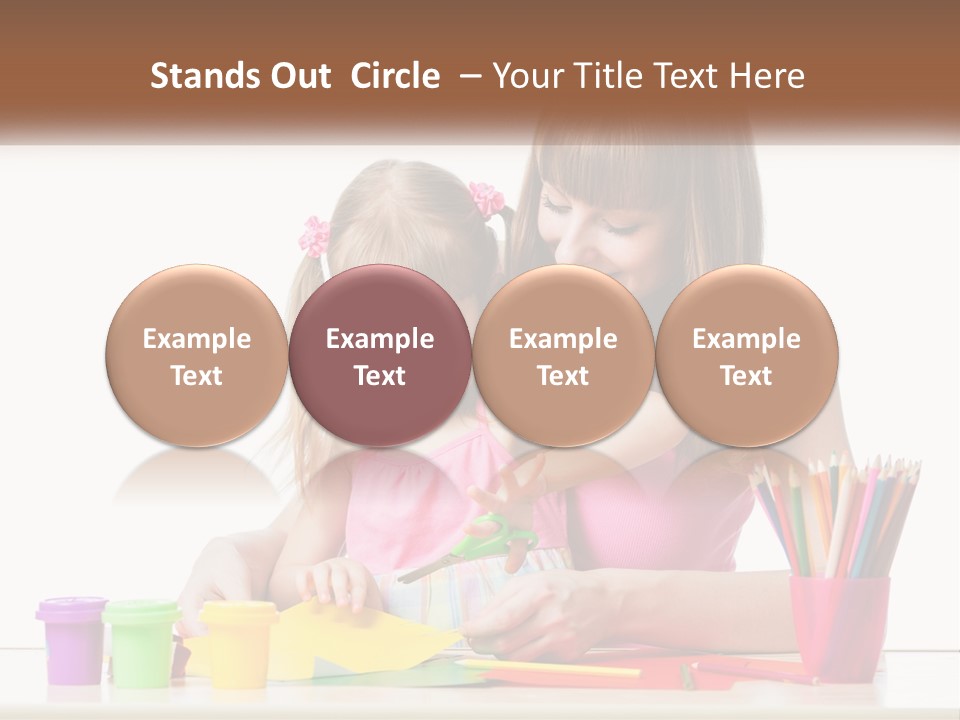 Stands Out Circle – Your Title Text Here

Example Text

Example Text

Example Text

Example Text